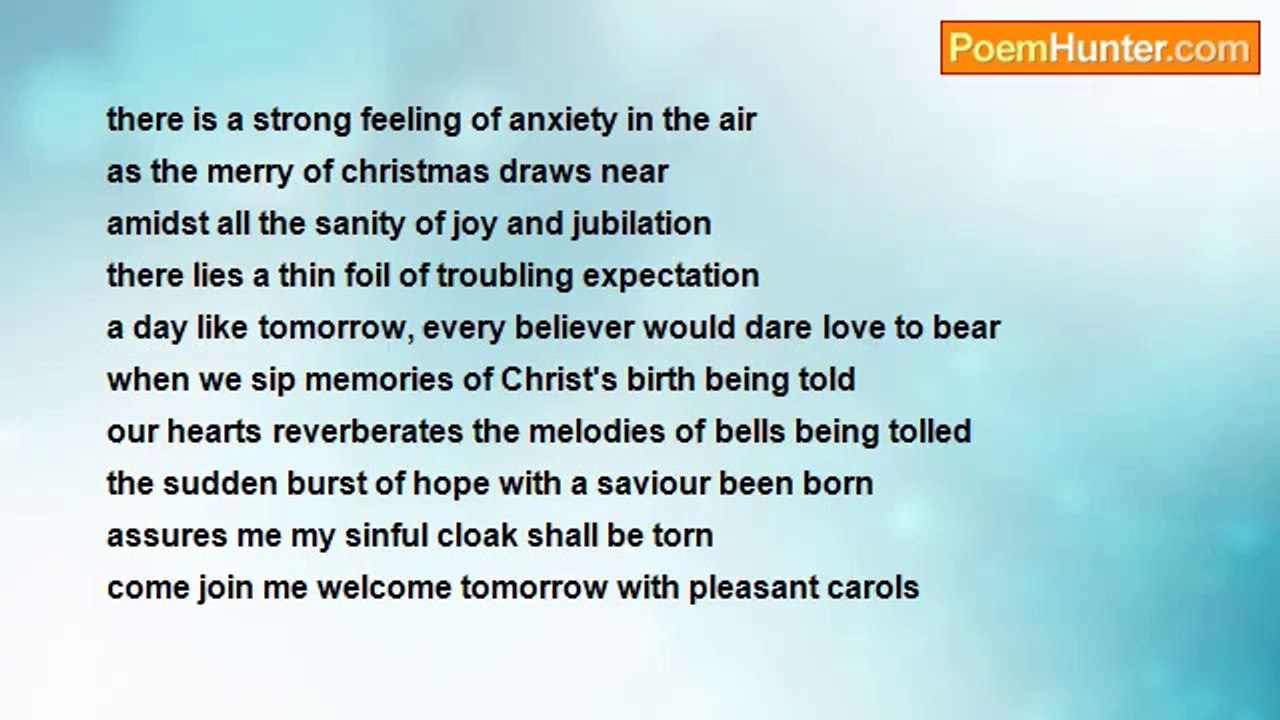 PoemHunter.com

there is a strong feeling of anxiety in the air
as the merry of christmas draws near
amidst all the sanity of joy and jubilation
there lies a thin foil of troubling expectation
a day like tomorrow, every believer would dare love to bear
when we sip memories of Christ's birth being told
our hearts reverberates the melodies of bells being tolled
the sudden burst of hope with a saviour been born
assures me my sinful cloak shall be torn
come join me welcome tomorrow with pleasant carols